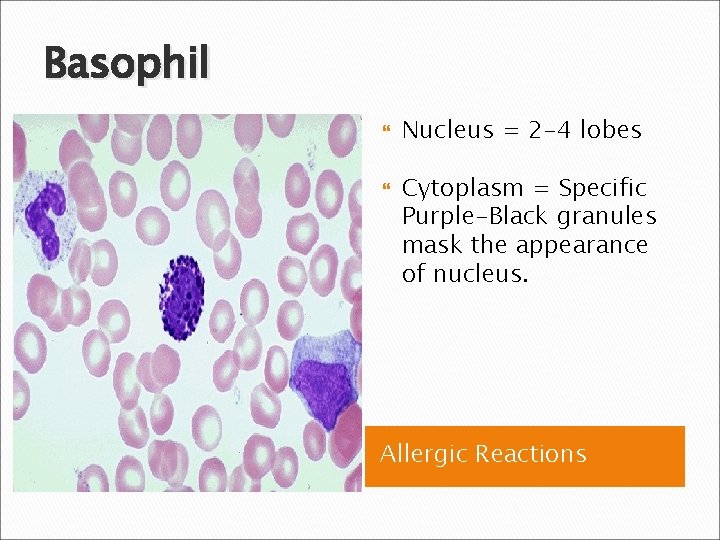 Basophil

Nucleus = 2-4 lobes

Cytoplasm = Specific Purple-Black granules mask the appearance of nucleus.

Allergic Reactions